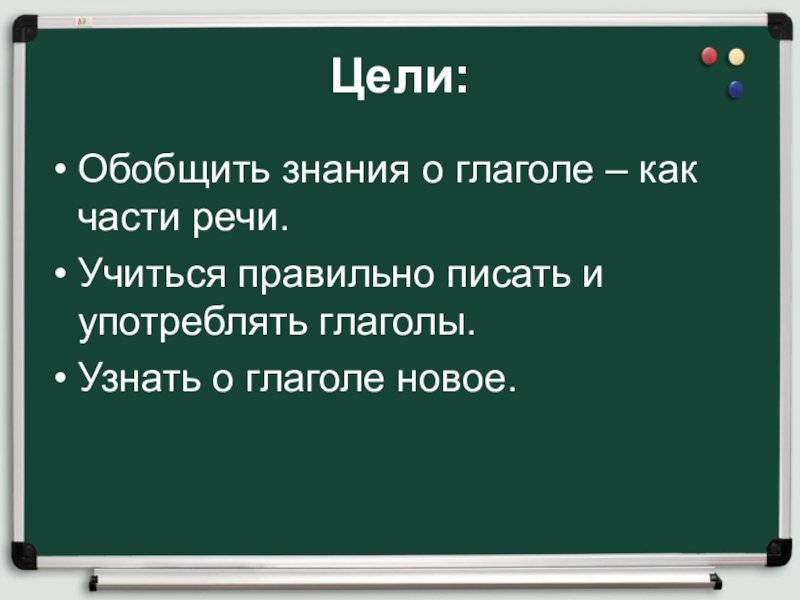 Цели:

• Обобщить знания о глаголе – как части речи.
• Учиться правильно писать и употреблять глаголы.
• Узнать о глаголе новое.